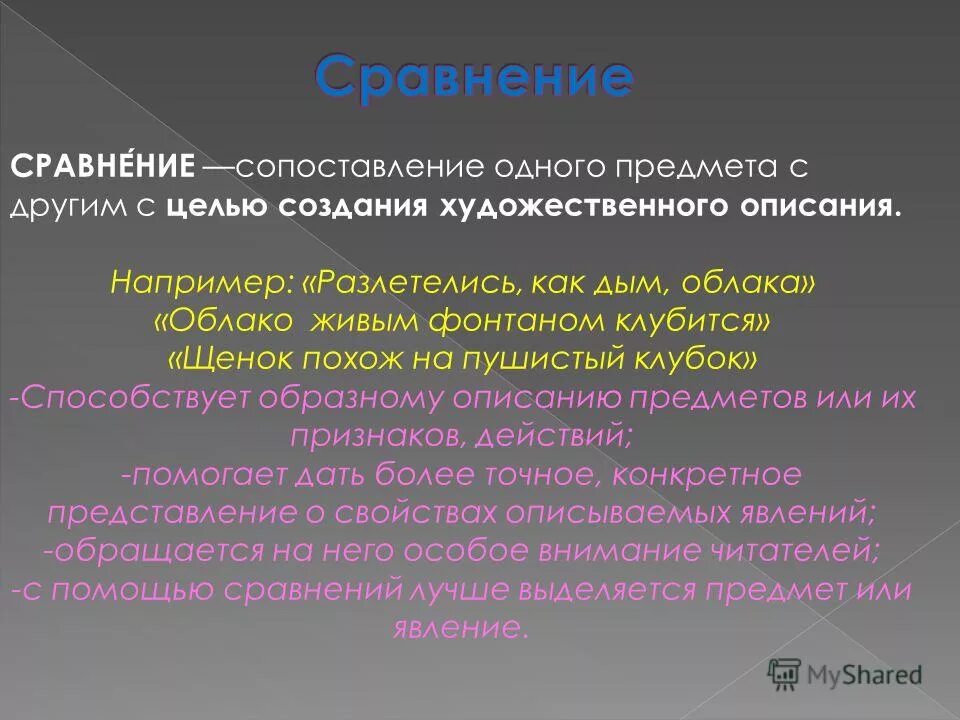 Сравнение

СРАВНЕ́НИЕ —сопоставление одного предмета с другим с целью создания художественного описания.

Например: «Разлетелись, как дым, облака»
«Облако живым фонтаном клубится»
«Щенок похож на пушистый клубок»
-Способствует образному описанию предметов или их признаков, действий;
-помогает дать более точное, конкретное представление о свойствах описываемых явлений;
-обращается на него особое внимание читателей;
-с помощью сравнений лучше выделяется предмет или явление.

MyShared